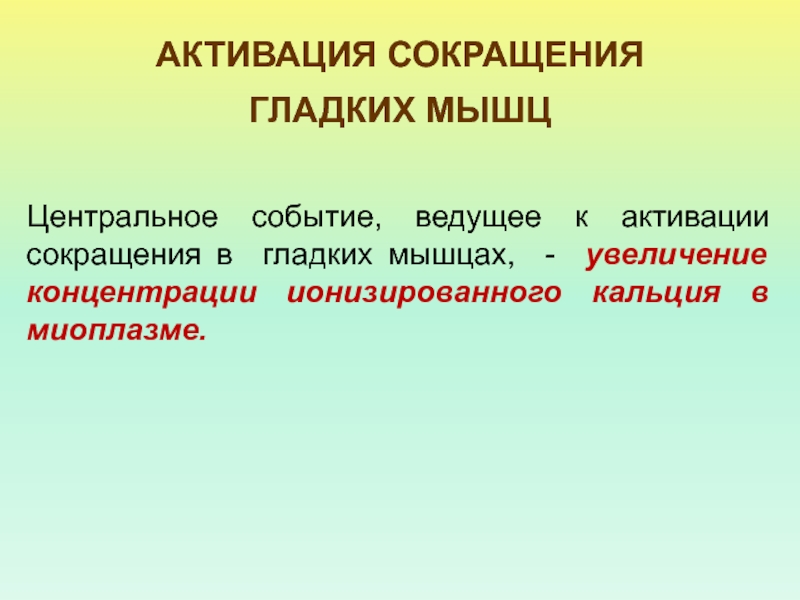 АКТИВАЦИЯ СОКРАЩЕНИЯ
ГЛАДКИХ МЫШЦ

Центральное событие, ведущее к активации сокращения в гладких мышцах, - увеличение концентрации ионизированного кальция в миоплазме.